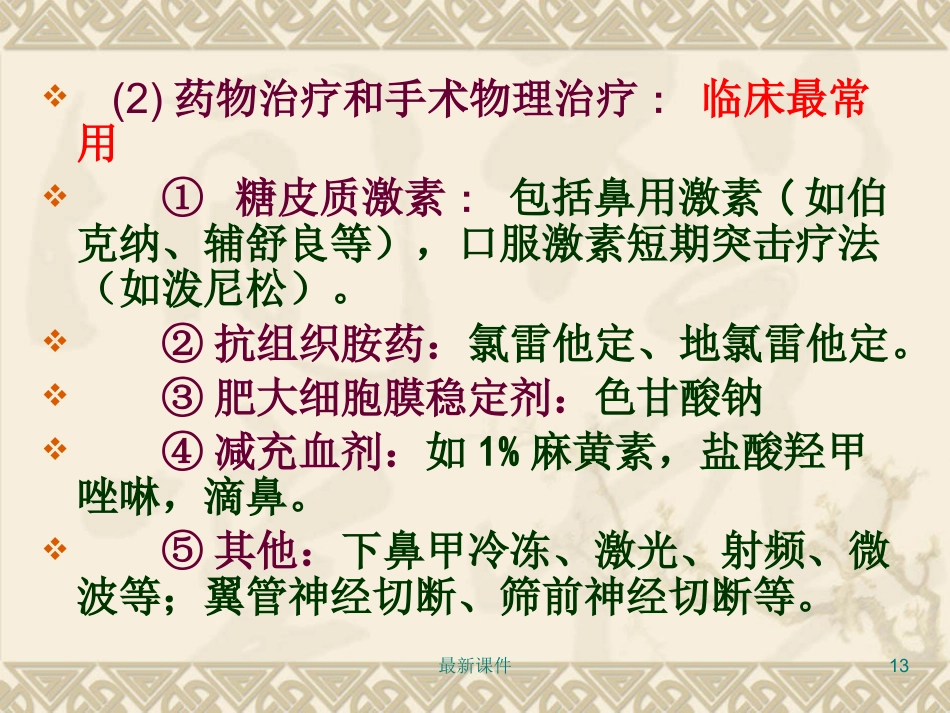 ❖ (2) 药物治疗和手术物理治疗： 临床最常用

❖ ① 糖皮质激素： 包括鼻用激素（如伯克纳、辅舒良等），口服激素短期突击疗法（如泼尼松）。

❖ ② 抗组织胺药：氯雷他定、地氯雷他定。

❖ ③ 肥大细胞膜稳定剂：色甘酸钠

❖ ④ 减充血剂：如 1% 麻黄素，盐酸羟甲唑啉，滴鼻。

❖ ⑤ 其他：下鼻甲冷冻、激光、射频、微波等；翼管神经切断、筛前神经切断等。

最新课件

13